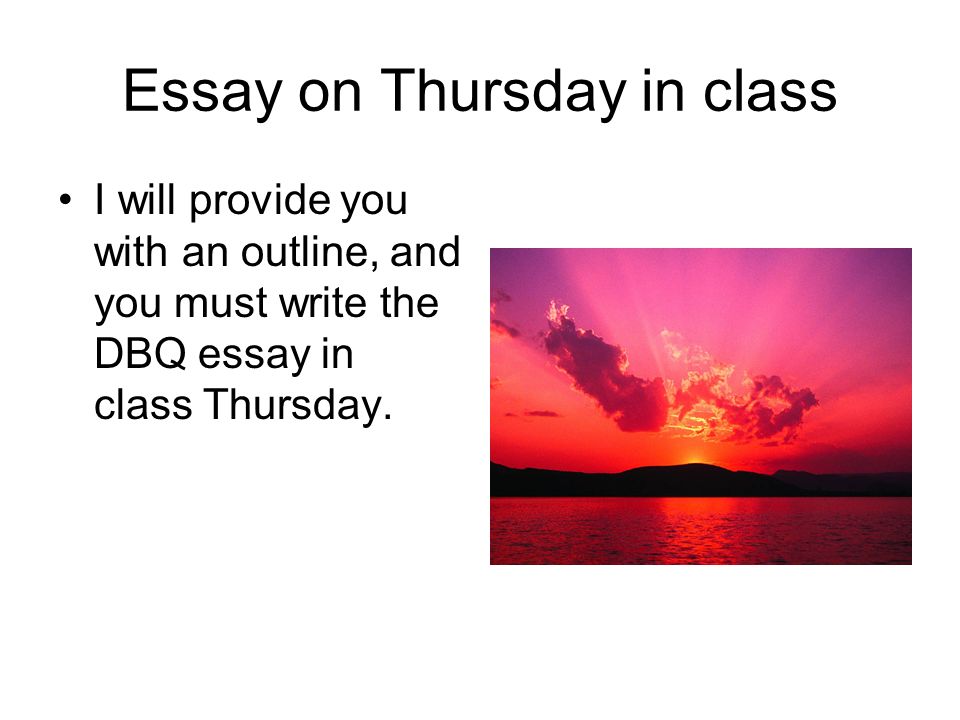 Essay on Thursday in class

• I will provide you with an outline, and you must write the DBQ essay in class Thursday.